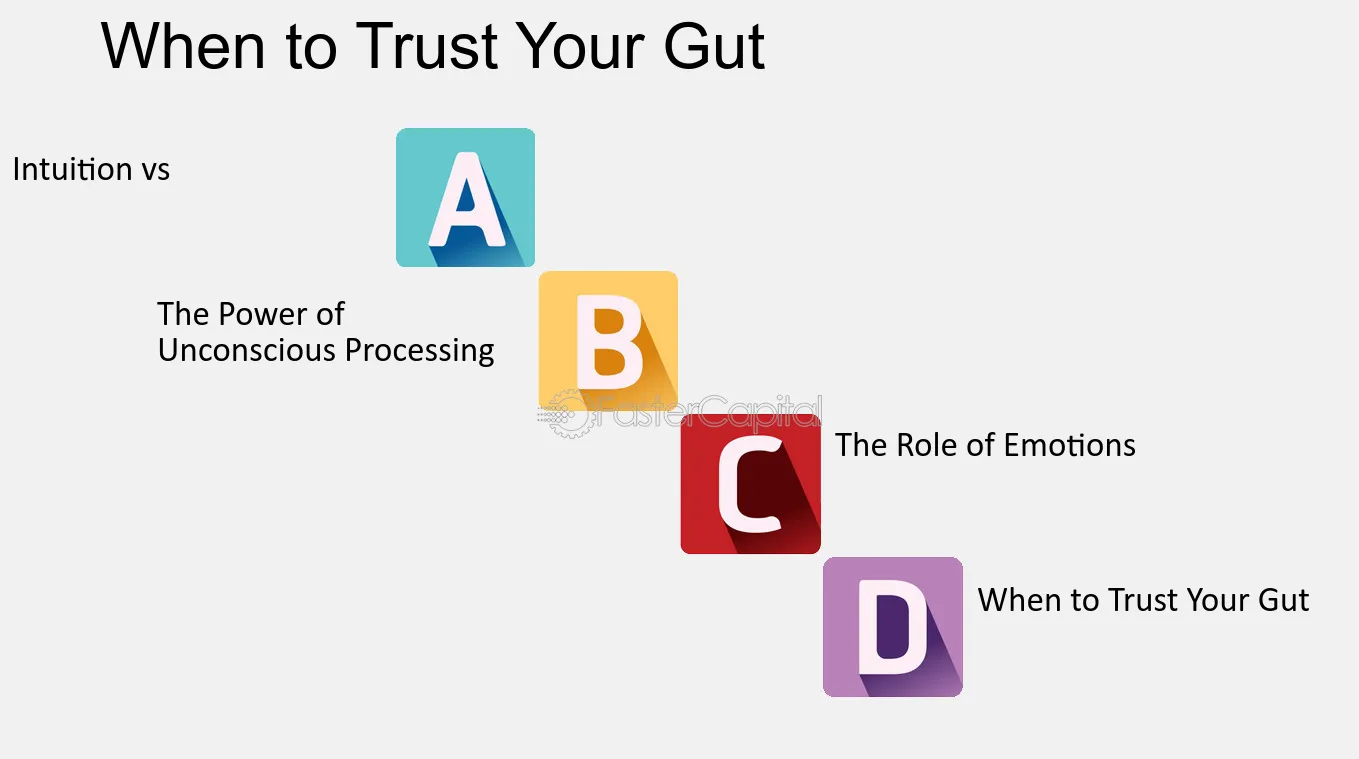 When to Trust Your Gut

Intuition vs

A

The Power of Unconscious Processing

B

FasterCapital

C

The Role of Emotions

D

When to Trust Your Gut